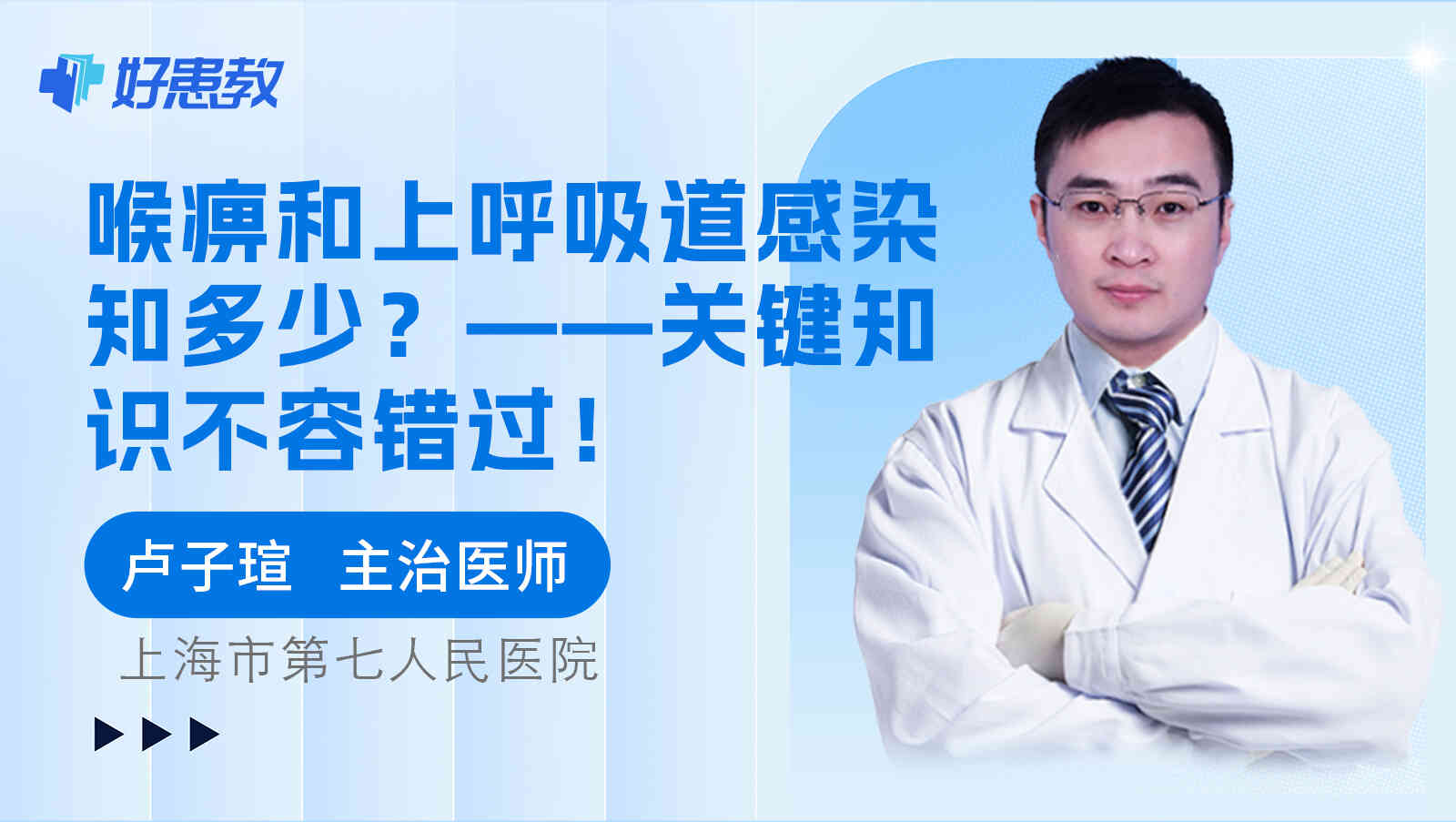 好患教

喉痹和上呼吸道感染知多少？——关键知识不容错过！

卢子瑄　主治医师

上海市第七人民医院